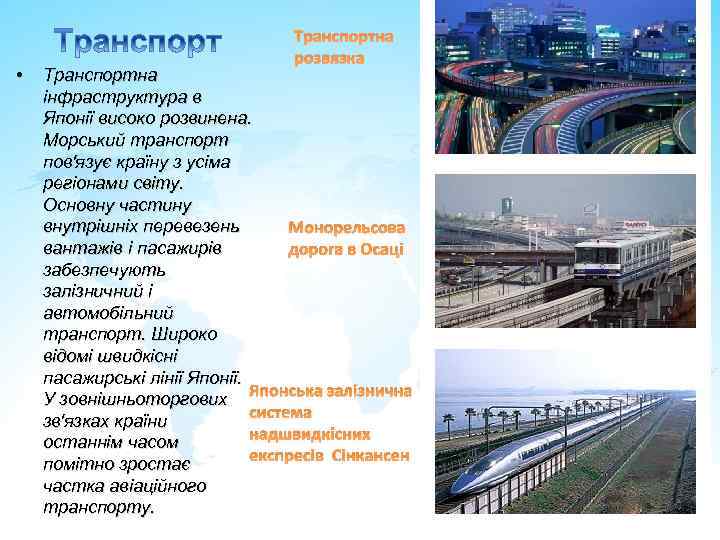 Транспорт

• Транспортна інфраструктура в Японії високо розвинена. Морський транспорт пов'язує країну з усіма регіонами світу. Основну частину внутрішніх перевезень вантажів і пасажирів забезпечують залізничний і автомобільний транспорт. Широко відомі швидкісні пасажирські лінії Японії. У зовнішньоторгових зв'язках країни останнім часом помітно зростає частка авіаційного транспорту.

Транспортна розвязка

Монорельсова дорога в Осаці

Японська залізнична система надшвидкісних експресів Сінкансен